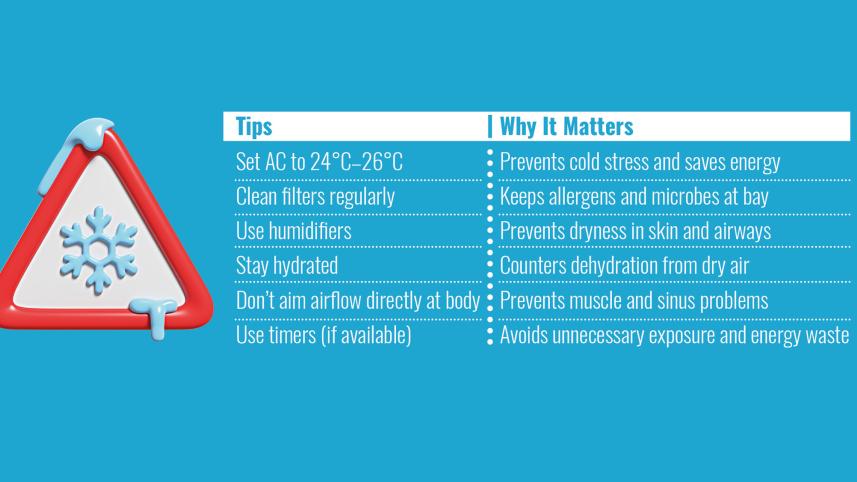 | Tips | Why It Matters |
|---|---|
| Set AC to 24°C–26°C | Prevents cold stress and saves energy |
| Clean filters regularly | Keeps allergens and microbes at bay |
| Use humidifiers | Prevents dryness in skin and airways |
| Stay hydrated | Counters dehydration from dry air |
| Don't aim airflow directly at body | Prevents muscle and sinus problems |
| Use timers (if available) | Avoids unnecessary exposure and energy waste |